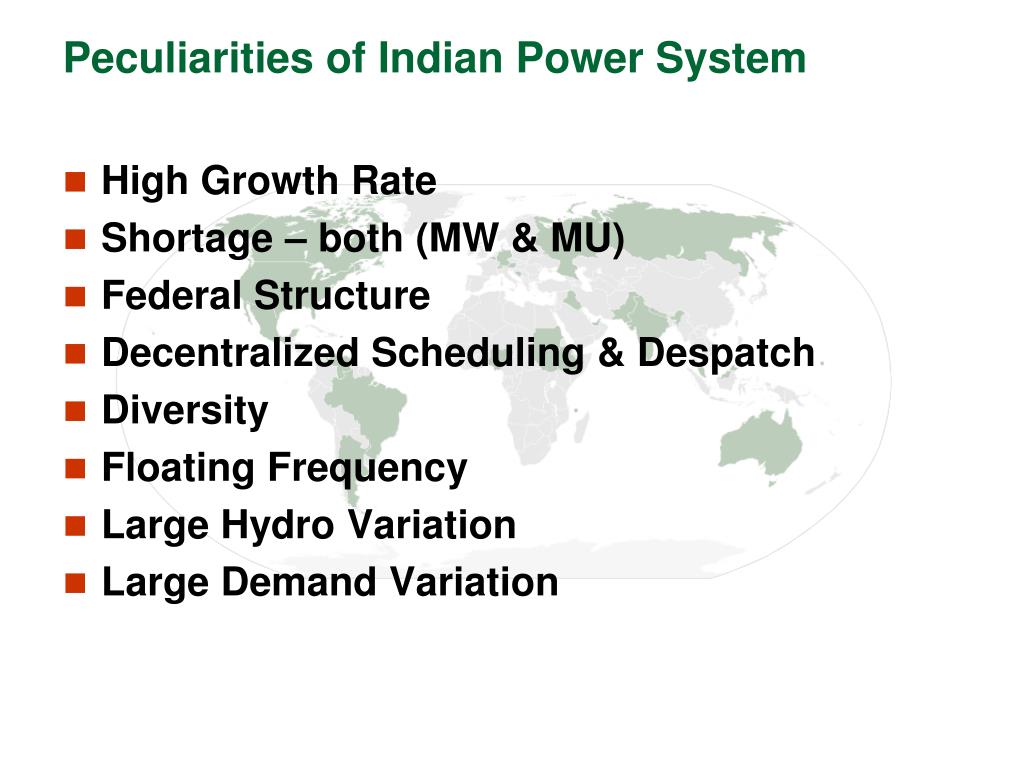 Peculiarities of Indian Power System

- High Growth Rate
- Shortage – both (MW & MU)
- Federal Structure
- Decentralized Scheduling & Despatch
- Diversity
- Floating Frequency
- Large Hydro Variation
- Large Demand Variation